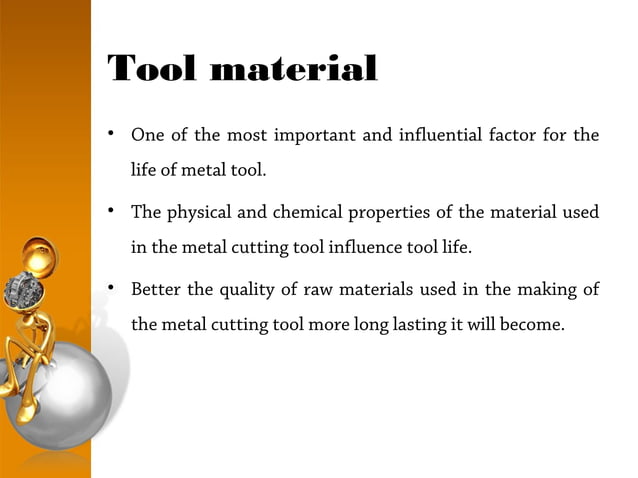 Tool material

• One of the most important and influential factor for the life of metal tool.

• The physical and chemical properties of the material used in the metal cutting tool influence tool life.

• Better the quality of raw materials used in the making of the metal cutting tool more long lasting it will become.